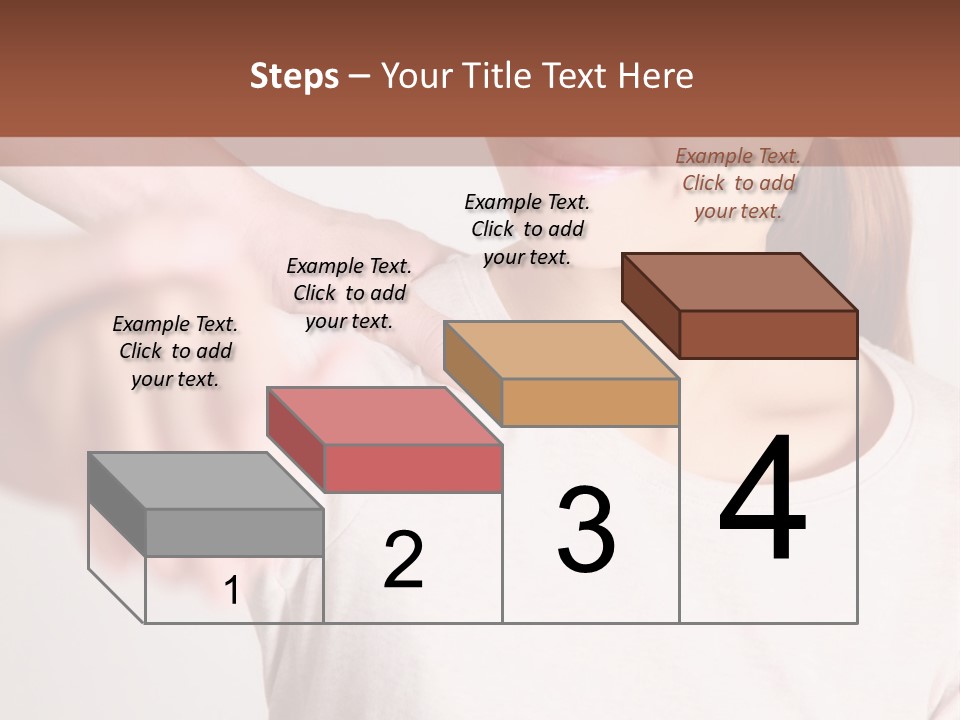 Steps – Your Title Text Here

Example Text. Click to add your text.

Example Text. Click to add your text.

Example Text. Click to add your text.

Example Text. Click to add your text.

1

2

3

4